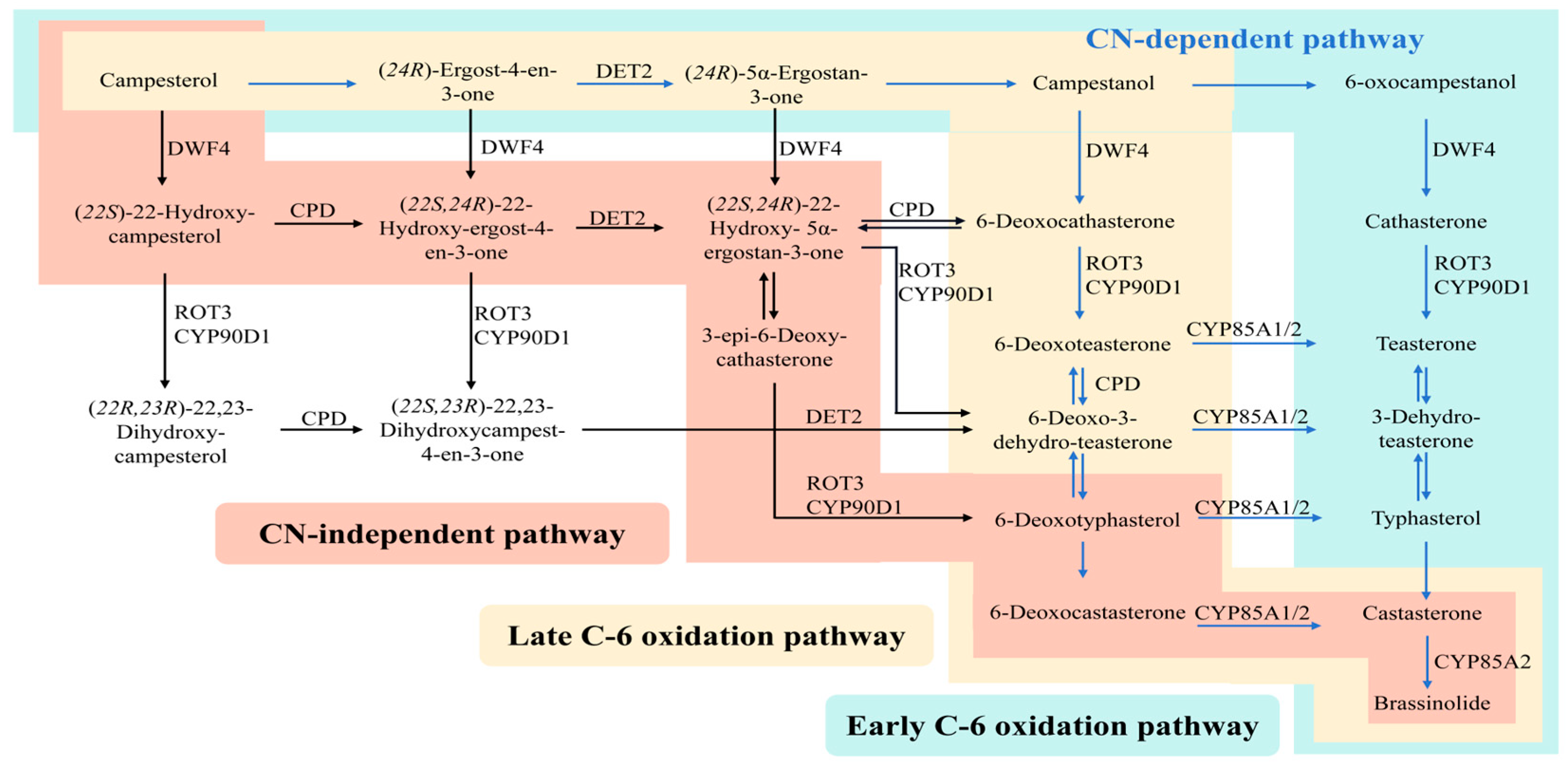 CN-dependent pathway

Campesterol

(24R)-Ergost-4-en-3-one

DET2

(24R)-5α-Ergostan-3-one

Campestanol

6-oxocampestanol

DWF4

DWF4

DWF4

DWF4

DWF4

(22S)-22-Hydroxy-campesterol

CPD

(22S,24R)-22-Hydroxy-ergost-4-en-3-one

DET2

(22S,24R)-22-Hydroxy- 5α-ergostan-3-one

CPD

6-Deoxocathasterone

Cathasterone

ROT3 CYP90D1

ROT3 CYP90D1

ROT3 CYP90D1

ROT3 CYP90D1

ROT3 CYP90D1

3-epi-6-Deoxy-cathasterone

6-Deoxoteasterone

CYP85A1/2

Teasterone

CPD

(22R,23R)-22,23-Dihydroxy-campesterol

CPD

(22S,23R)-22,23-Dihydroxycampest-4-en-3-one

DET2

6-Deoxo-3-dehydro-teasterone

CYP85A1/2

3-Dehydro-teasterone

ROT3 CYP90D1

6-Deoxotyphasterol

CYP85A1/2

Typhasterol

CN-independent pathway

6-Deoxocastasterone

CYP85A1/2

Castasterone

Late C-6 oxidation pathway

CYP85A2

Brassinolide

Early C-6 oxidation pathway